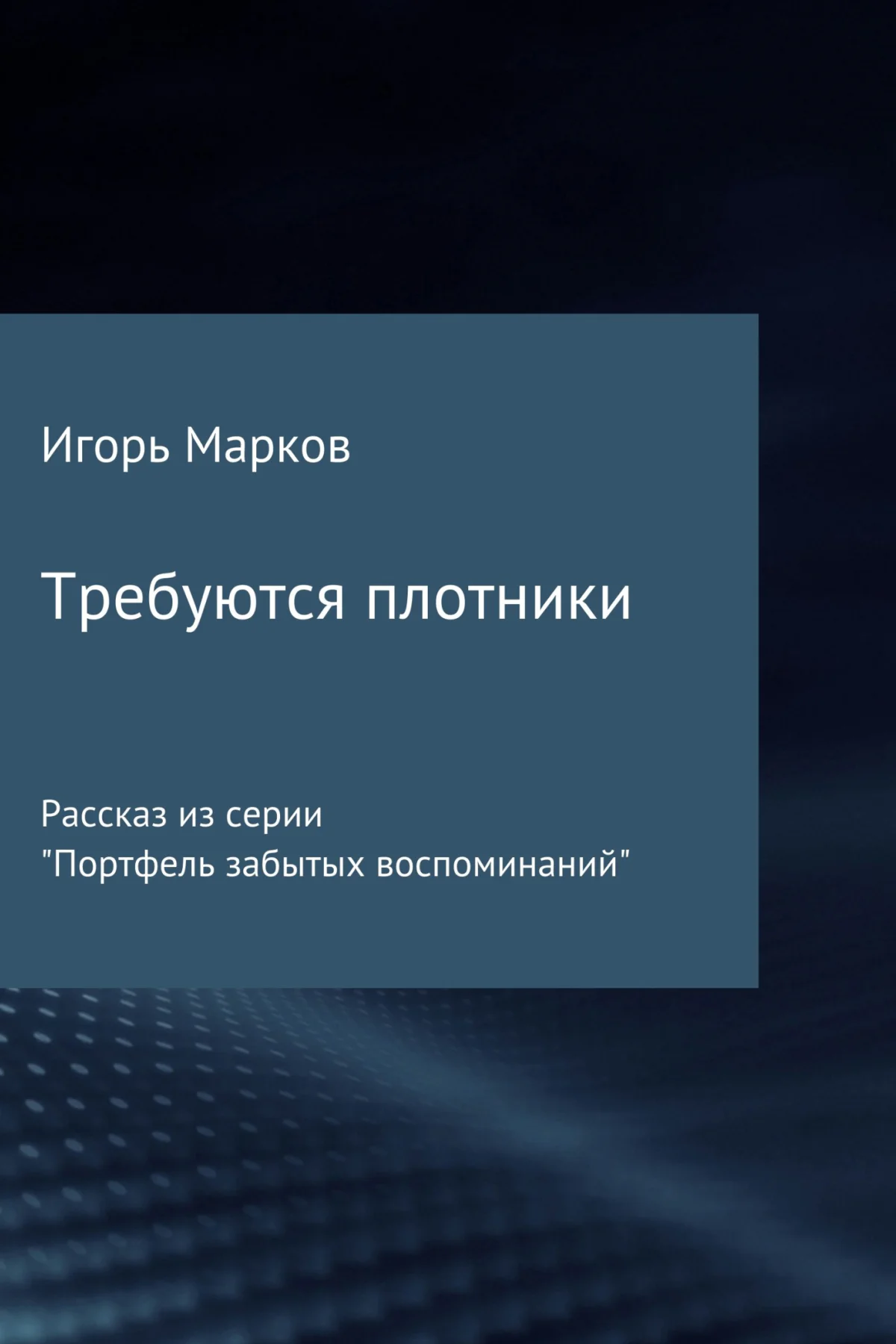 Игорь Марков

Требуются плотники

Рассказ из серии
"Портфель забытых воспоминаний"